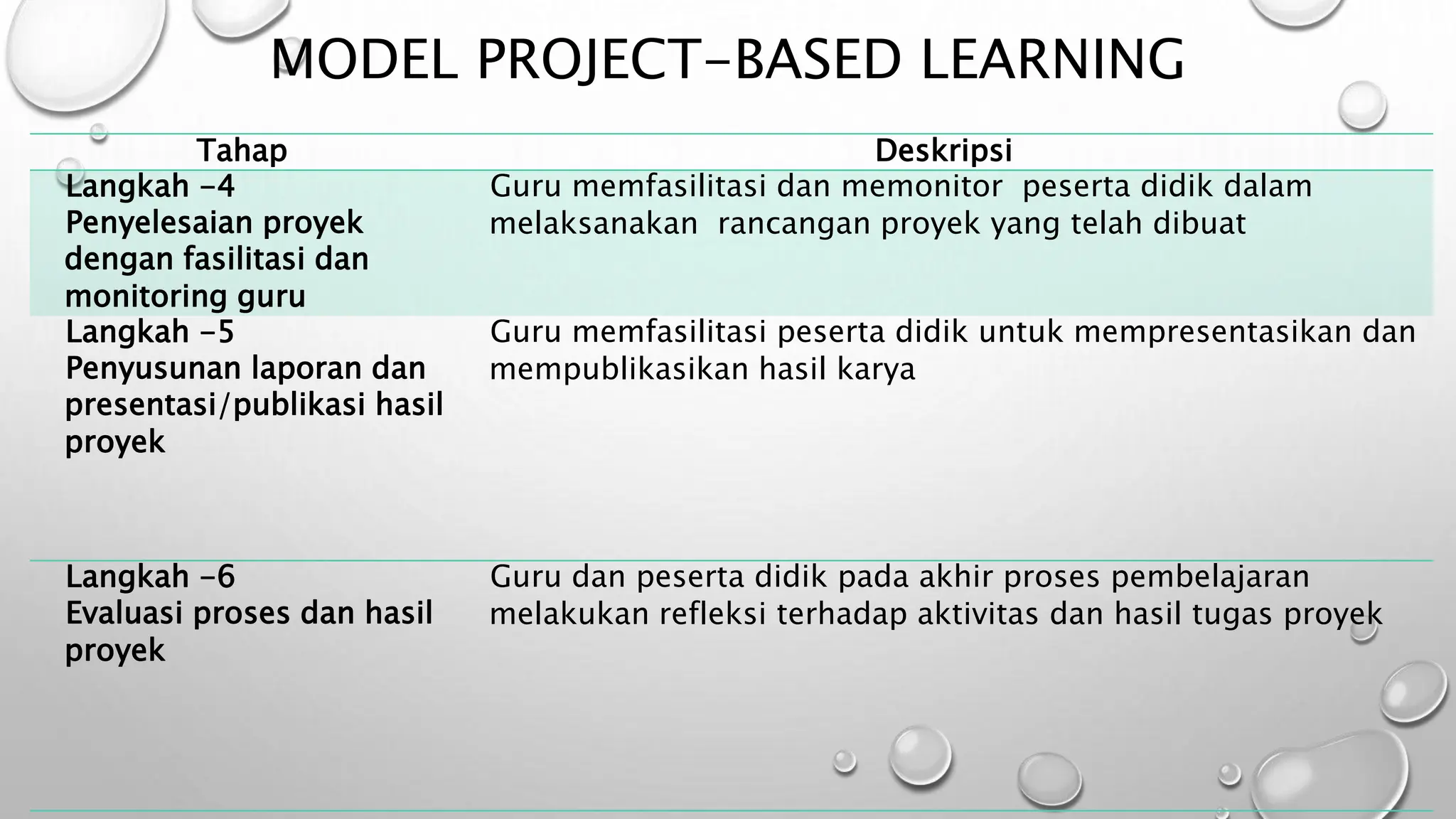 MODEL PROJECT-BASED LEARNING

| Tahap | Deskripsi |
|---|---|
| Langkah -4 Penyelesaian proyek dengan fasilitasi dan monitoring guru | Guru memfasilitasi dan memonitor peserta didik dalam melaksanakan rancangan proyek yang telah dibuat |
| Langkah -5 Penyusunan laporan dan presentasi/publikasi hasil proyek | Guru memfasilitasi peserta didik untuk mempresentasikan dan mempublikasikan hasil karya |
| Langkah -6 Evaluasi proses dan hasil proyek | Guru dan peserta didik pada akhir proses pembelajaran melakukan refleksi terhadap aktivitas dan hasil tugas proyek |